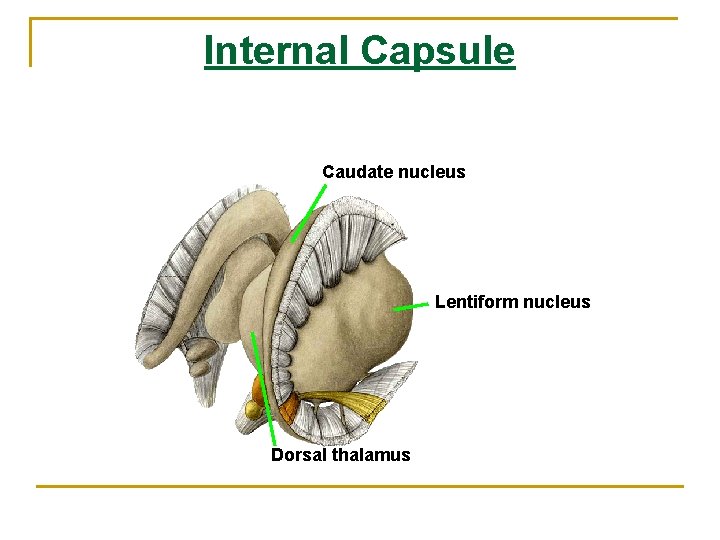 Internal Capsule

Caudate nucleus

Lentiform nucleus

Dorsal thalamus